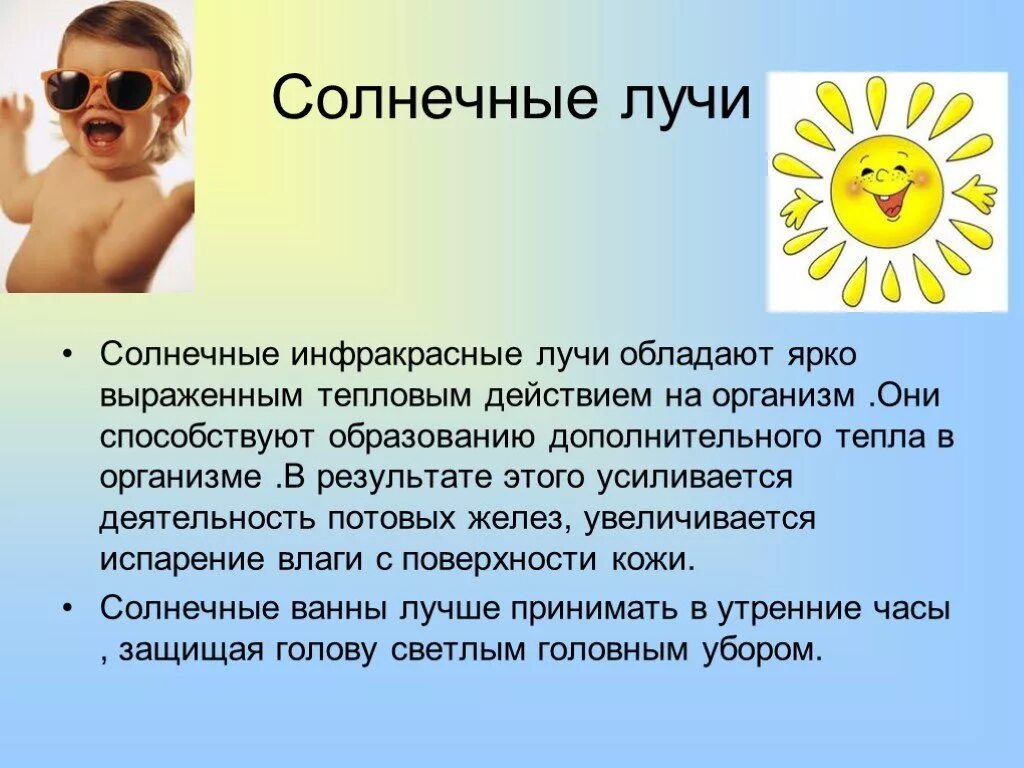 Солнечные лучи

• Солнечные инфракрасные лучи обладают ярко выраженным тепловым действием на организм .Они способствуют образованию дополнительного тепла в организме .В результате этого усиливается деятельность потовых желез, увеличивается испарение влаги с поверхности кожи.

• Солнечные ванны лучше принимать в утренние часы , защищая голову светлым головным убором.